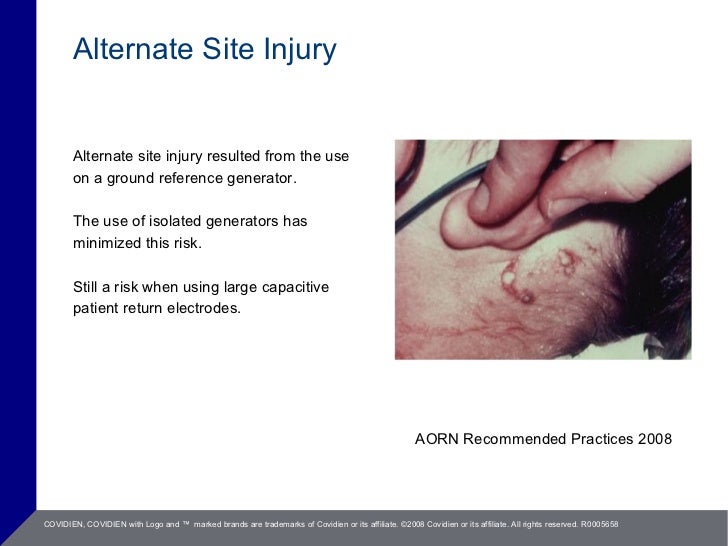 Alternate Site Injury

Alternate site injury resulted from the use on a ground reference generator.

The use of isolated generators has minimized this risk.

Still a risk when using large capacitive patient return electrodes.

AORN Recommended Practices 2008

COVIDIEN, COVIDIEN with Logo and ™ marked brands are trademarks of Covidien or its affiliate. ©2008 Covidien or its affiliate. All rights reserved. R0005658